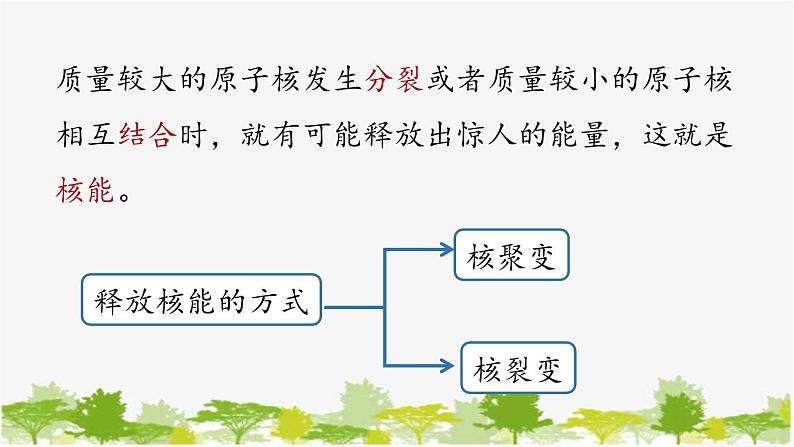 质量较大的原子核发生分裂或者质量较小的原子核相互结合时，就有可能释放出惊人的能量，这就是核能。

释放核能的方式

核聚变

核裂变